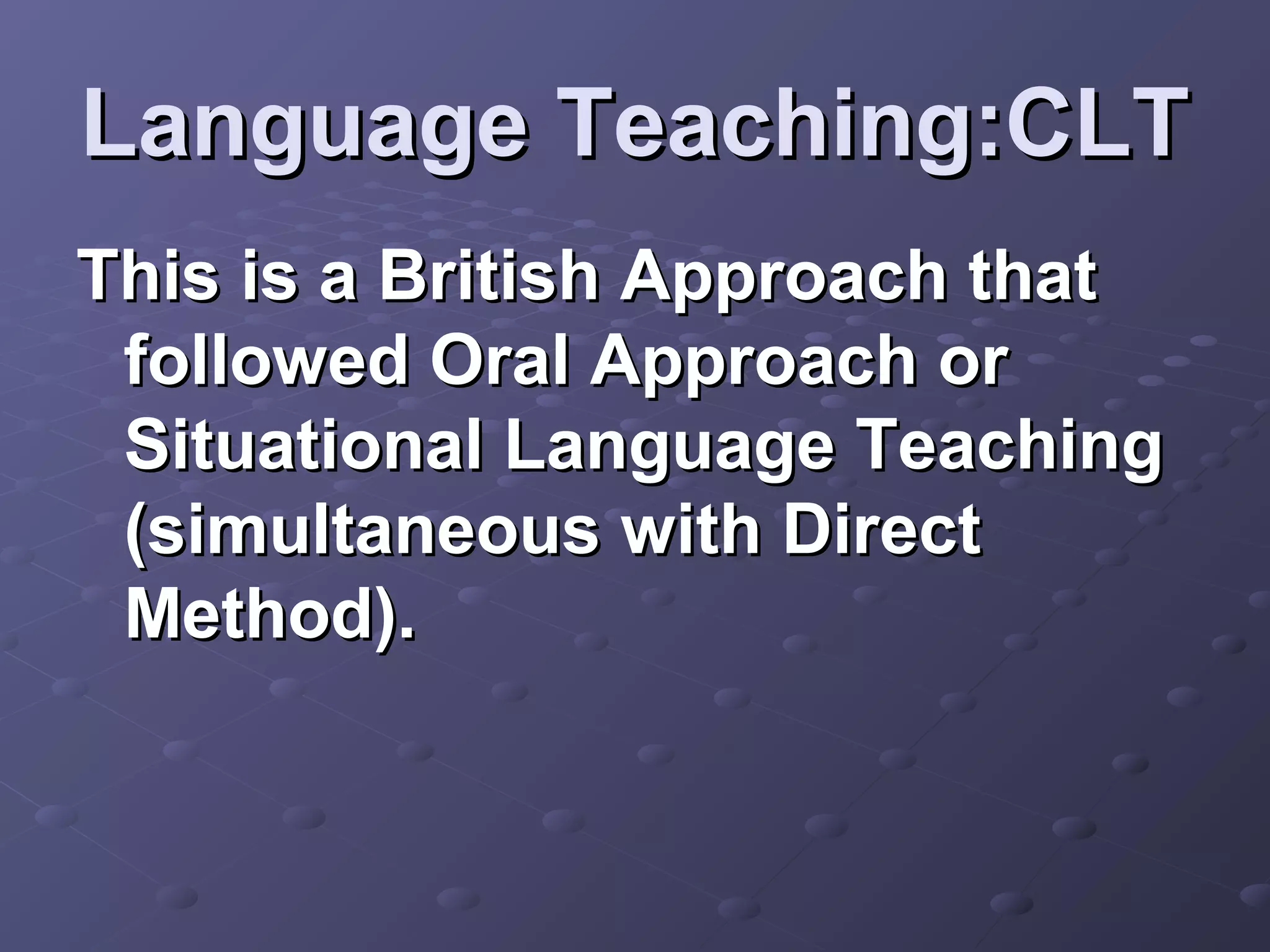 Language Teaching:CLT

This is a British Approach that followed Oral Approach or Situational Language Teaching (simultaneous with Direct Method).